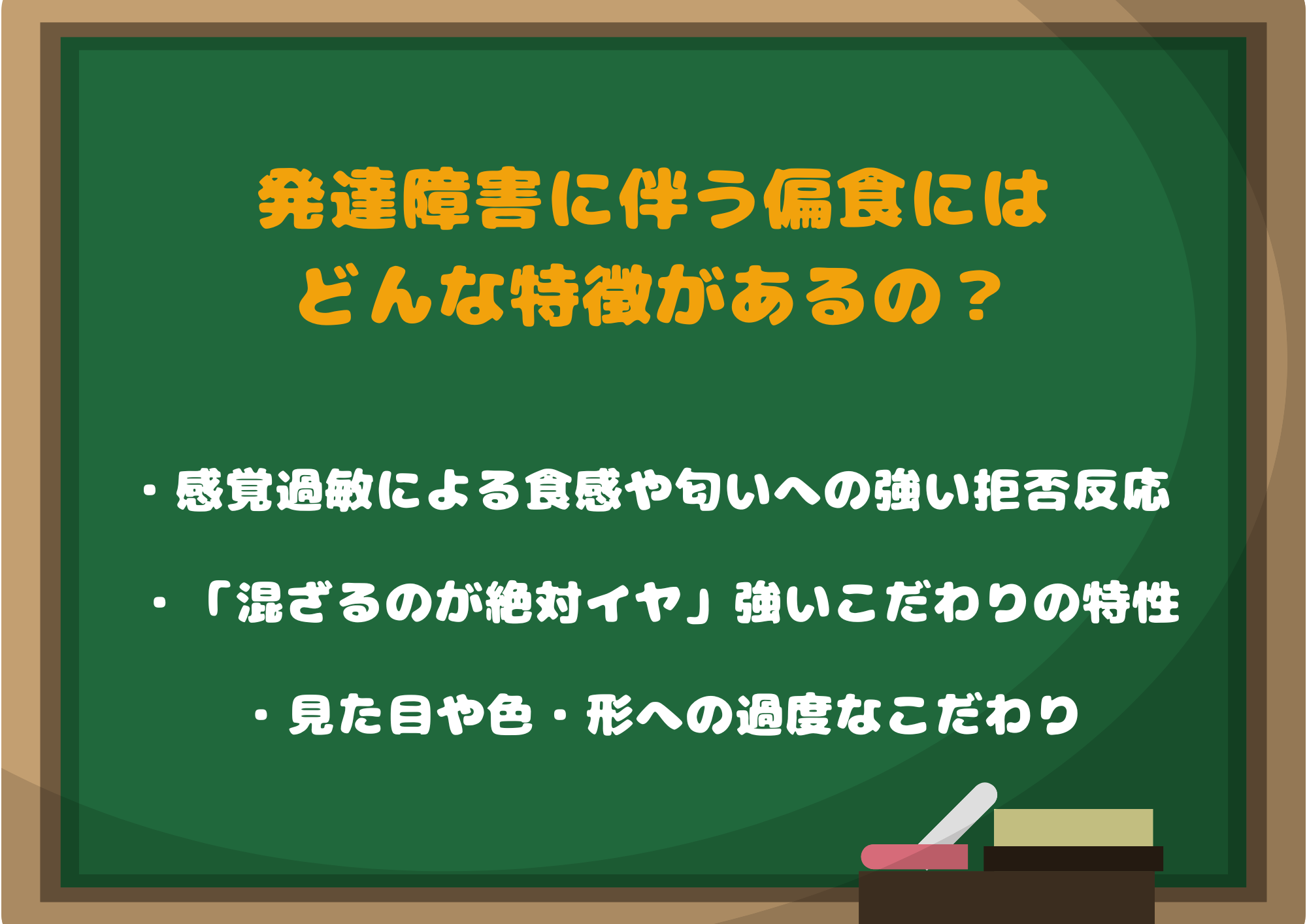 発達障害に伴う偏食には
どんな特徴があるの？

・感覚過敏による食感や匂いへの強い拒否反応

・「混ざるのが絶対イヤ」強いこだわりの特性

・見た目や色・形への過度なこだわり